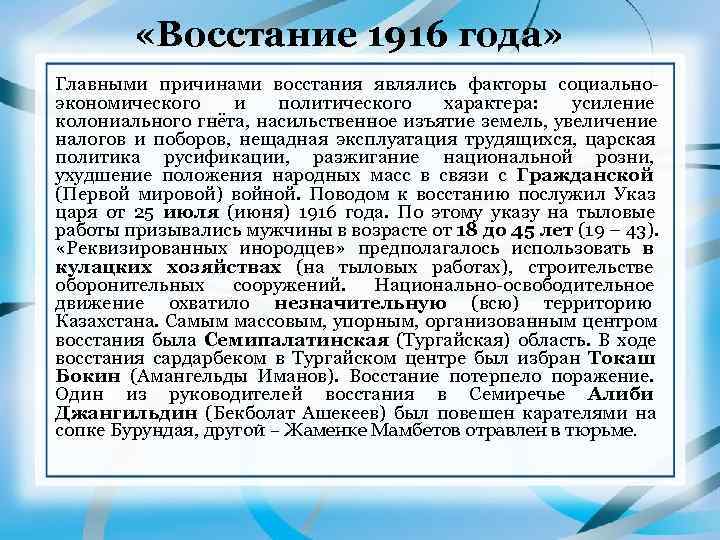 «Восстание 1916 года»

Главными причинами восстания являлись факторы социально-экономического и политического характера: усиление колониального гнёта, насильственное изъятие земель, увеличение налогов и поборов, нещадная эксплуатация трудящихся, царская политика русификации, разжигание национальной розни, ухудшение положения народных масс в связи с Гражданской (Первой мировой) войной. Поводом к восстанию послужил Указ царя от 25 июля (июня) 1916 года. По этому указу на тыловые работы призывались мужчины в возрасте от 18 до 45 лет (19 – 43). «Реквизированных инородцев» предполагалось использовать в кулацких хозяйствах (на тыловых работах), строительстве оборонительных сооружений. Национально-освободительное движение охватило незначительную (всю) территорию Казахстана. Самым массовым, упорным, организованным центром восстания была Семипалатинская (Тургайская) область. В ходе восстания сардарбеком в Тургайском центре был избран Токаш Бокин (Амангельды Иманов). Восстание потерпело поражение. Один из руководителей восстания в Семиречье Алиби Джангильдин (Бекболат Ашекеев) был повешен карателями на сопке Бурундая, другой – Жаменке Мамбетов отравлен в тюрьме.